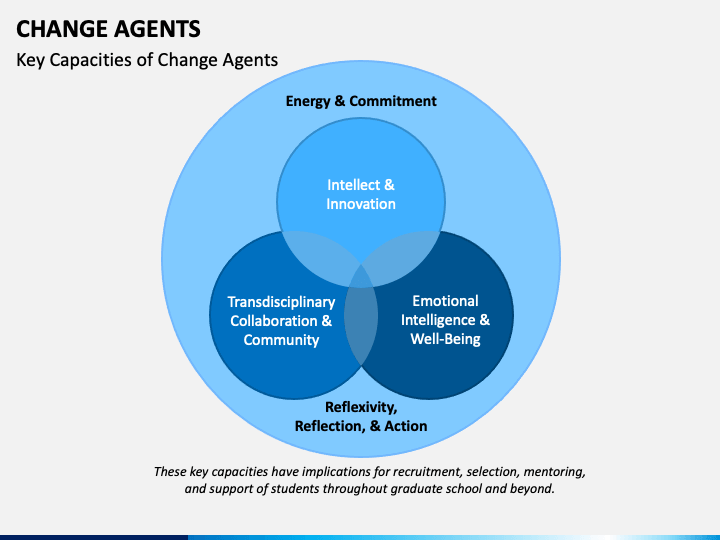 CHANGE AGENTS

Key Capacities of Change Agents

Energy & Commitment

Intellect & Innovation

Transdisciplinary Collaboration & Community

Emotional Intelligence & Well-Being

Reflexivity, Reflection, & Action

These key capacities have implications for recruitment, selection, mentoring, and support of students throughout graduate school and beyond.